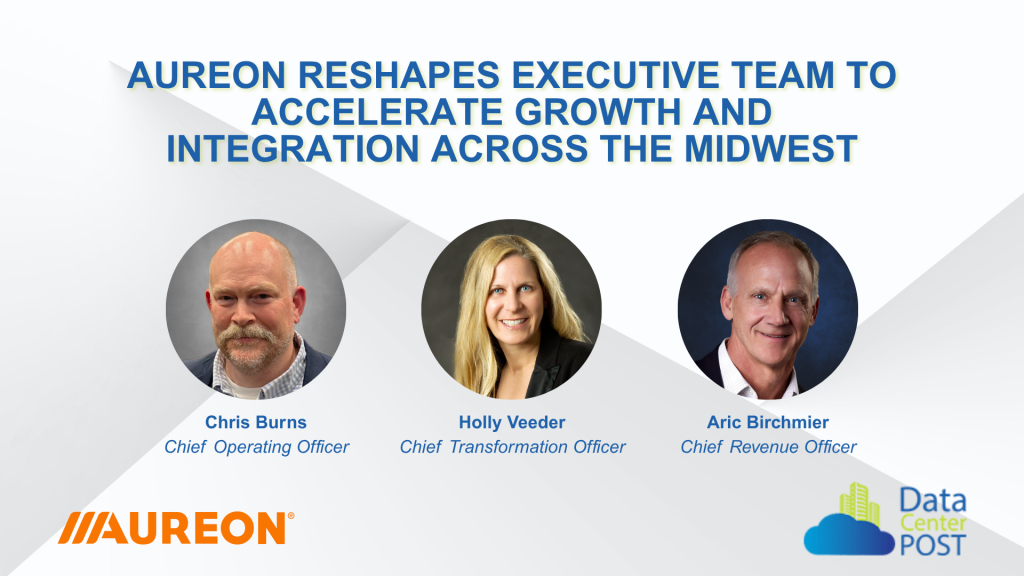 AUREON RESHAPES EXECUTIVE TEAM TO ACCELERATE GROWTH AND INTEGRATION ACROSS THE MIDWEST

Chris Burns
Chief Operating Officer

Holly Veeder
Chief Transformation Officer

Aric Birchmier
Chief Revenue Officer

AUREON®

Data Center POST